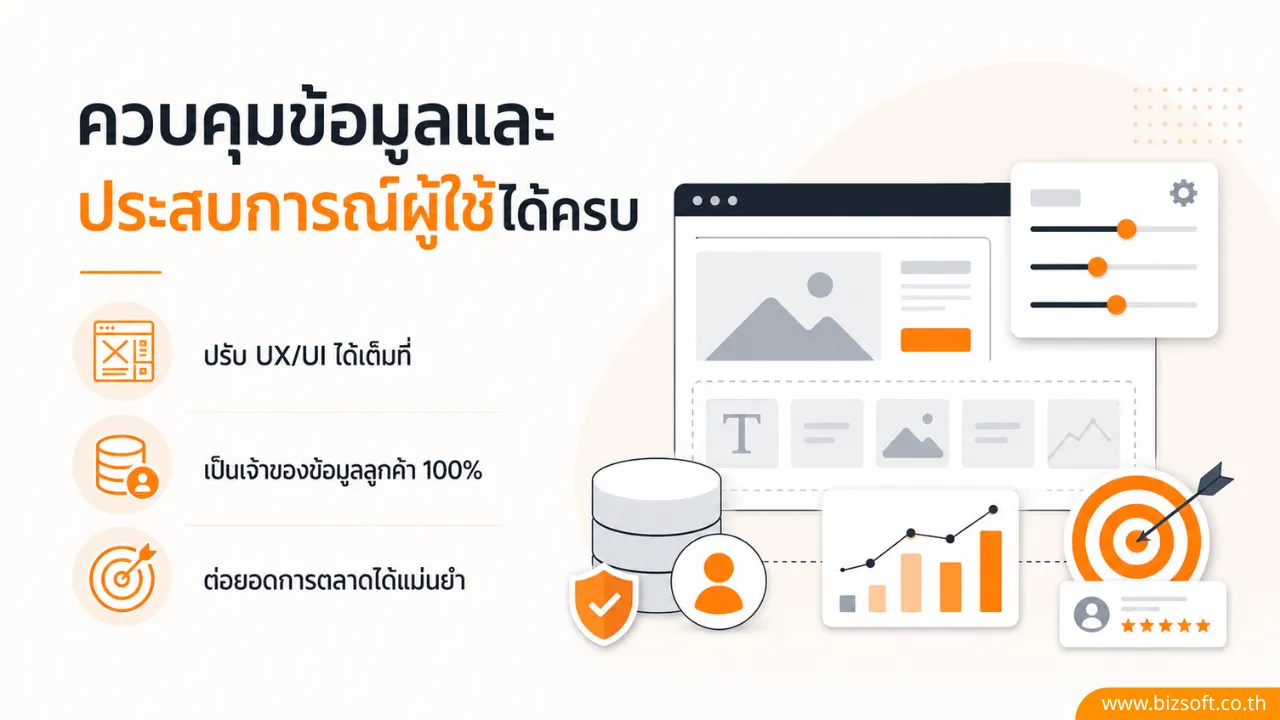 ควบคุมข้อมูลและ
ประสบการณ์ผู้ใช้ได้ครบ

ปรับ UX/UI ได้เต็มที่

เป็นเจ้าของข้อมูลลูกค้า 100%

ต่อยอดการตลาดได้แม่นยำ

T

www.bizsoft.co.th